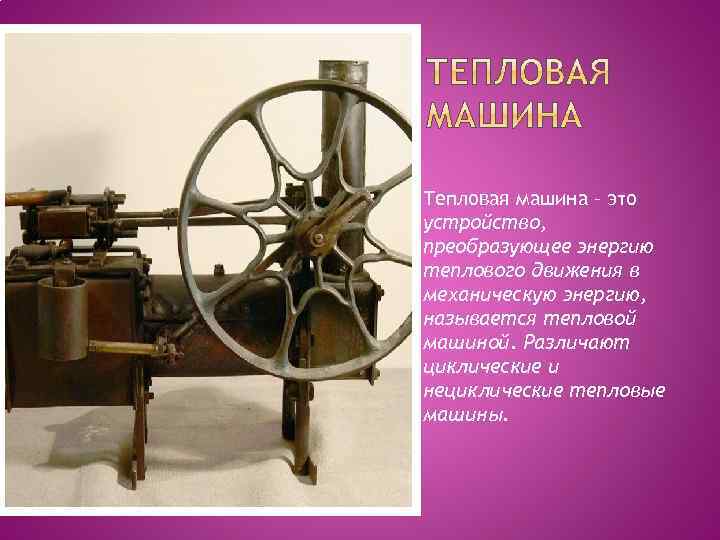 ТЕПЛОВАЯ МАШИНА

Тепловая машина – это устройство, преобразующее энергию теплового движения в механическую энергию, называется тепловой машиной. Различают циклические и нециклические тепловые машины.